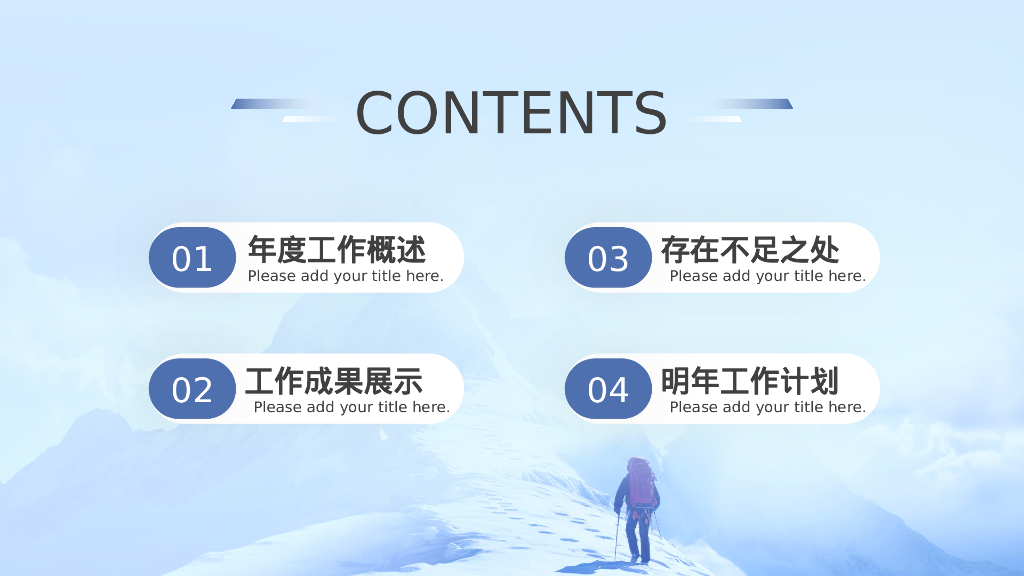 CONTENTS

01 年度工作概述
Please add your title here.

02 工作成果展示
Please add your title here.

03 存在不足之处
Please add your title here.

04 明年工作计划
Please add your title here.